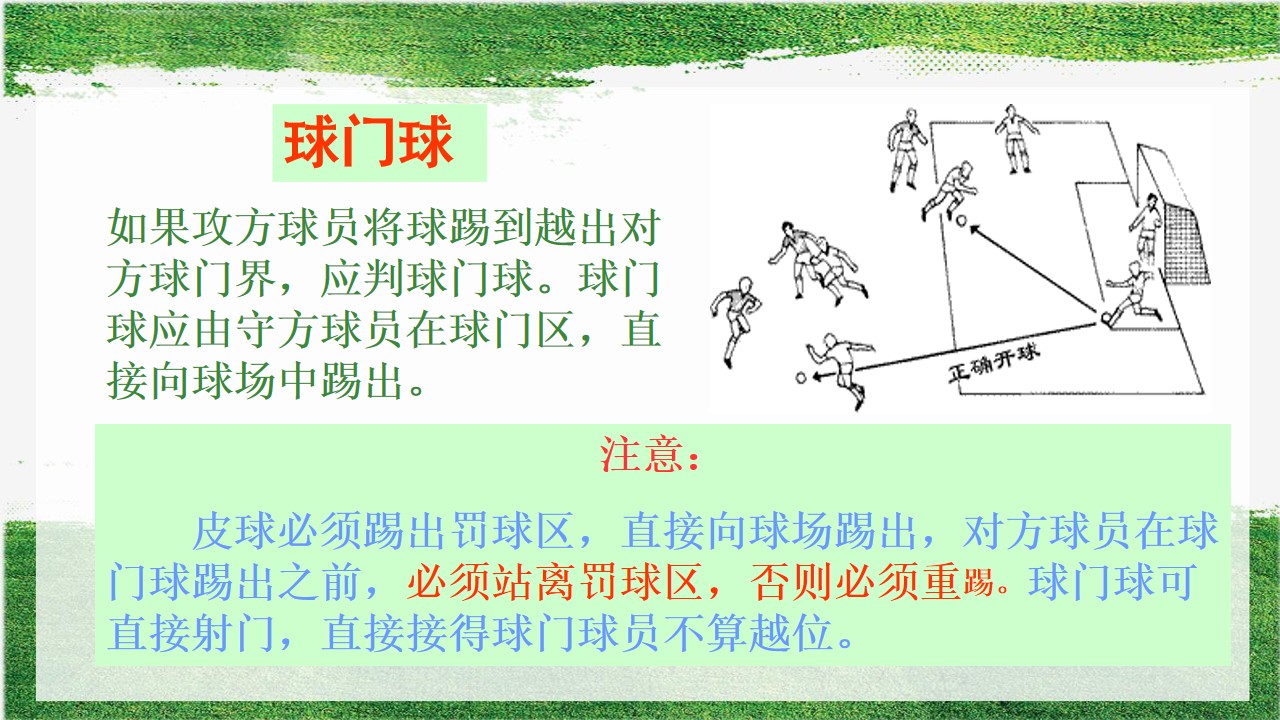 球门球

如果攻方球员将球踢到越出对方球门界，应判球门球。球门球应由守方球员在球门区，直接向球场中踢出。

正确开球

注意：

皮球必须踢出罚球区，直接向球场踢出，对方球员在球门球踢出之前，必须站离罚球区，否则必须重踢。球门球可直接射门，直接接得球门球员不算越位。